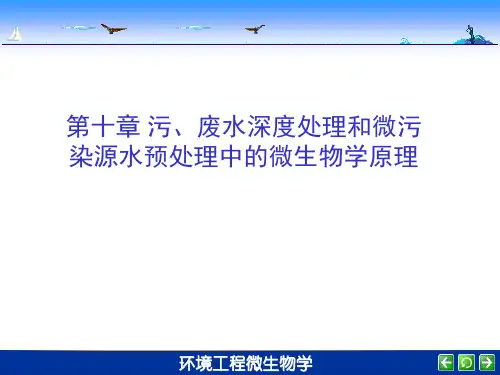 第十章 污、废水深度处理和微污染源水预处理中的微生物学原理

环境工程微生物学